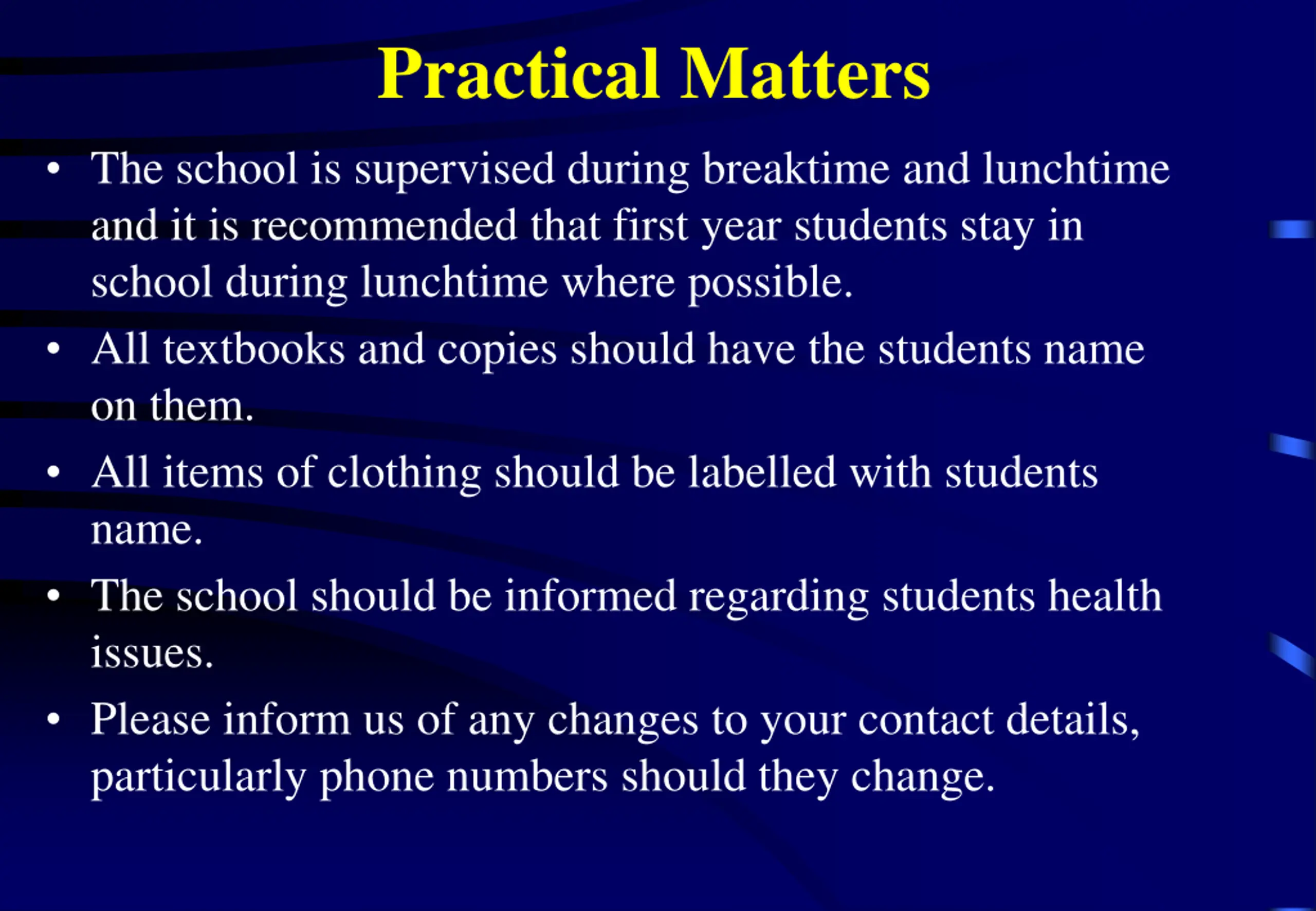 Practical Matters

• The school is supervised during breaktime and lunchtime and it is recommended that first year students stay in school during lunchtime where possible.
• All textbooks and copies should have the students name on them.
• All items of clothing should be labelled with students name.
• The school should be informed regarding students health issues.
• Please inform us of any changes to your contact details, particularly phone numbers should they change.